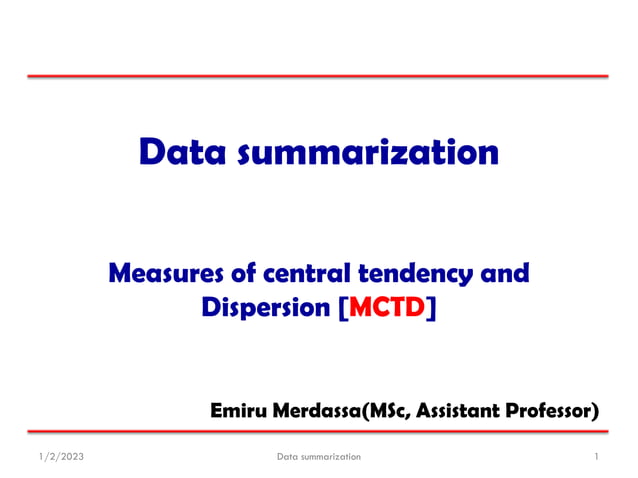 Data summarization

Measures of central tendency and Dispersion [MCTD]

Emiru Merdassa(MSc, Assistant Professor)

1/2/2023 Data summarization 1